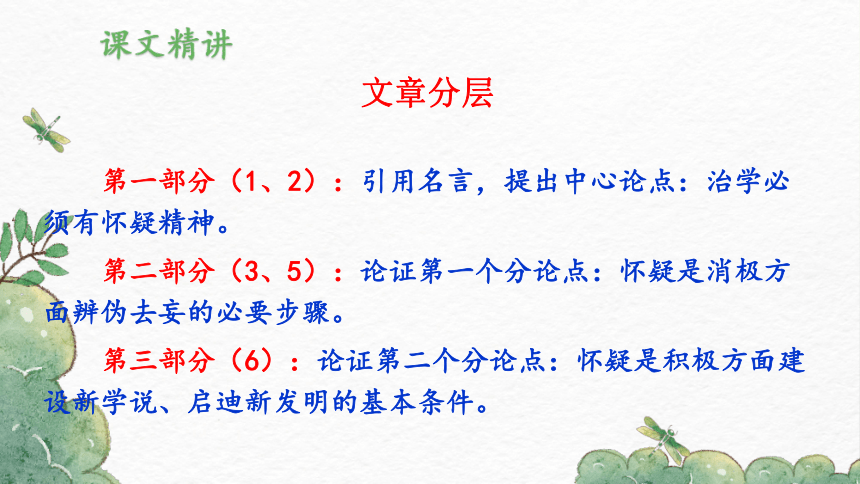 课文精讲

文章分层

第一部分（1、2）：引用名言，提出中心论点：治学必须有怀疑精神。

第二部分（3、5）：论证第一个分论点：怀疑是消极方面辨伪去妄的必要步骤。

第三部分（6）：论证第二个分论点：怀疑是积极方面建设新学说、启迪新发明的基本条件。